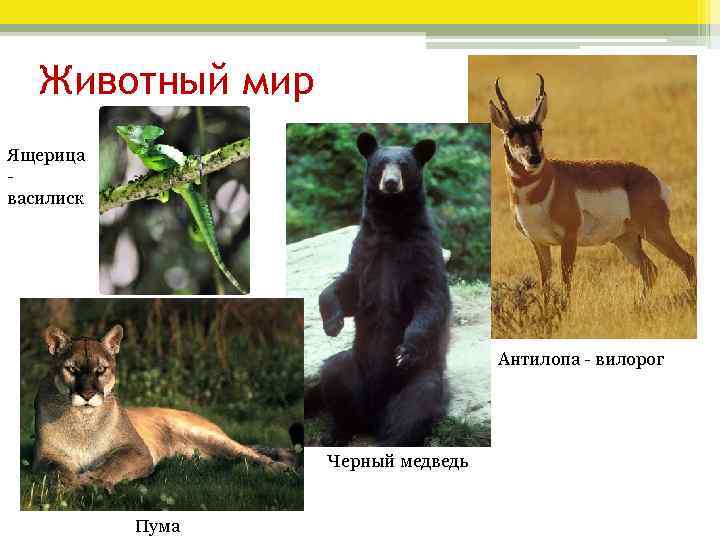 Животный мир

Ящерица - василиск

Антилопа - вилорог

Черный медведь

Пума